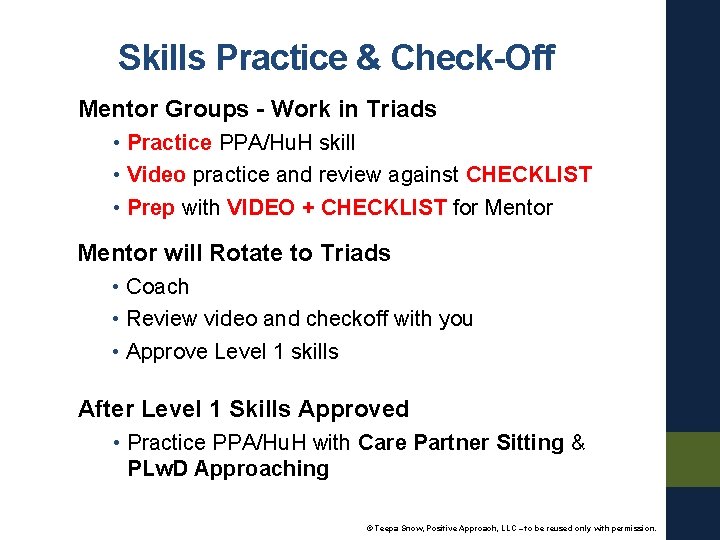 Skills Practice & Check-Off

Mentor Groups - Work in Triads

• Practice PPA/HuH skill
• Video practice and review against CHECKLIST
• Prep with VIDEO + CHECKLIST for Mentor

Mentor will Rotate to Triads

• Coach
• Review video and checkoff with you
• Approve Level 1 skills

After Level 1 Skills Approved

• Practice PPA/HuH with Care Partner Sitting & PLwD Approaching

© Teepa Snow, Positive Approach, LLC – to be reused only with permission.